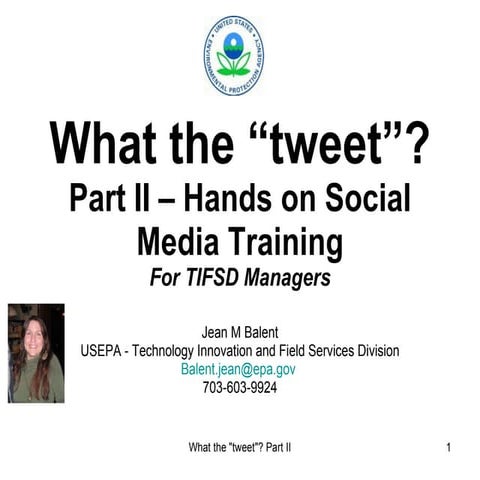 UNITED STATES ENVIRONMENTAL PROTECTION AGENCY

What the “tweet”?
Part II – Hands on Social Media Training
For TIFSD Managers

Jean M Balent
USEPA - Technology Innovation and Field Services Division
Balent.jean@epa.gov
703-603-9924

What the "tweet"? Part II

1